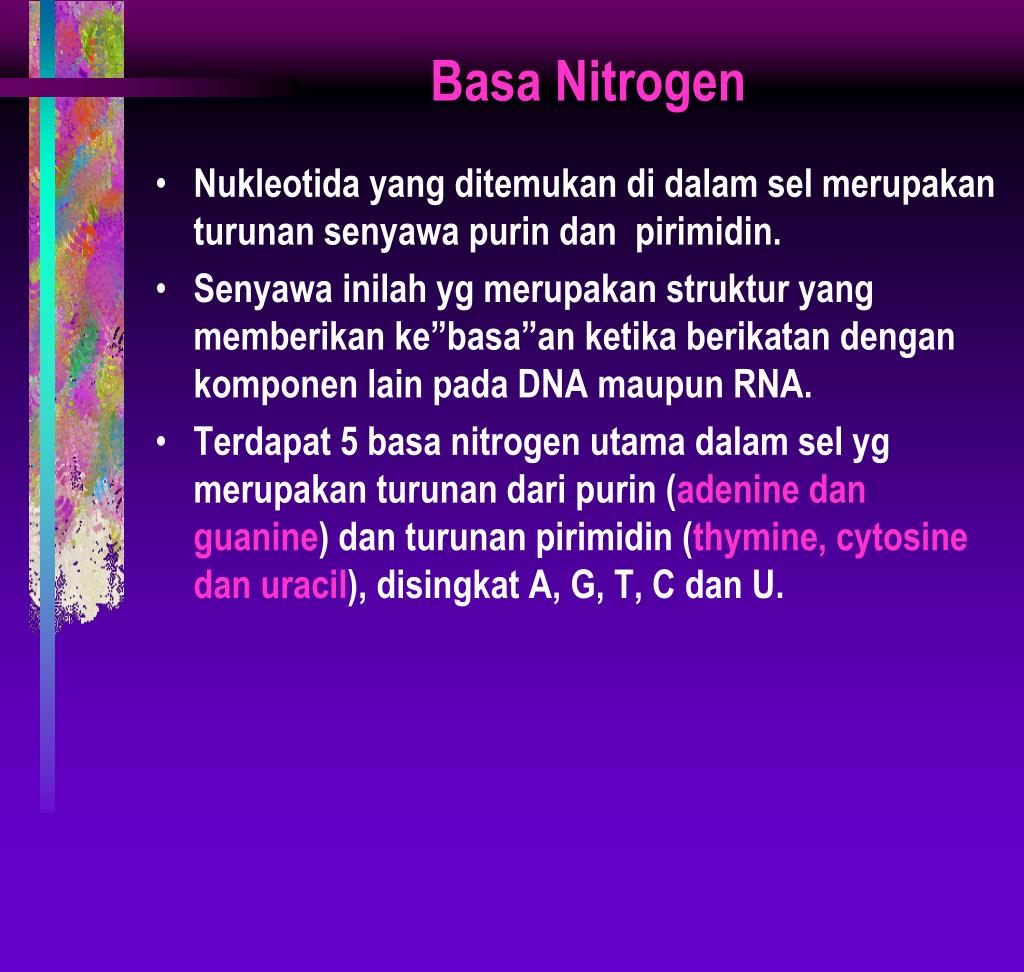 Basa Nitrogen

• Nukleotida yang ditemukan di dalam sel merupakan turunan senyawa purin dan pirimidin.
• Senyawa inilah yg merupakan struktur yang memberikan ke”basa”an ketika berikatan dengan komponen lain pada DNA maupun RNA.
• Terdapat 5 basa nitrogen utama dalam sel yg merupakan turunan dari purin (adenine dan guanine) dan turunan pirimidin (thymine, cytosine dan uracil), disingkat A, G, T, C dan U.